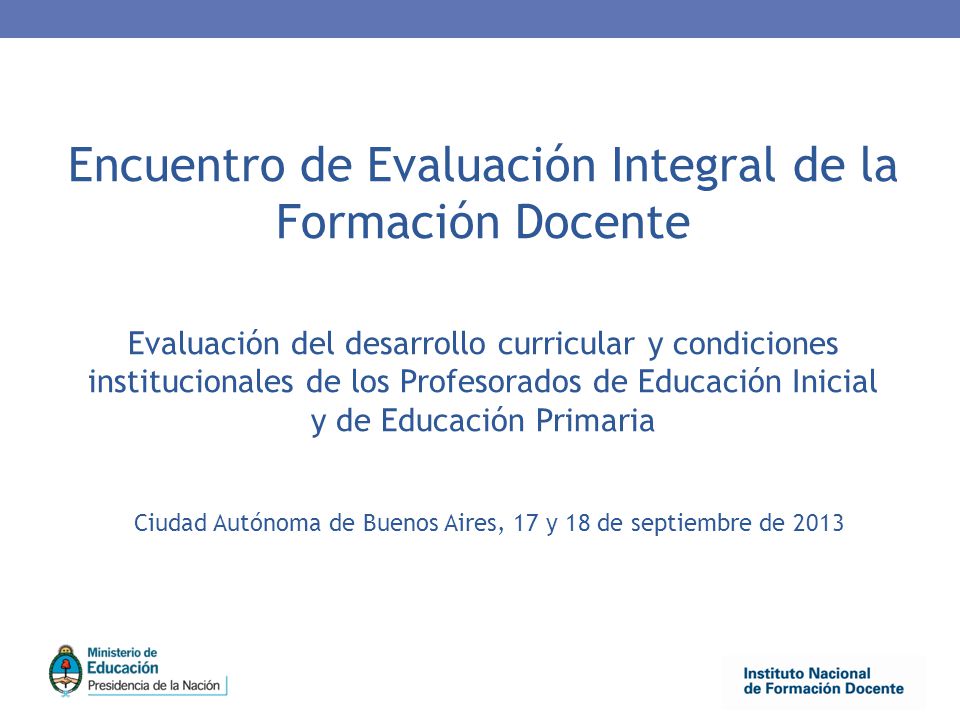 Encuentro de Evaluación Integral de la Formación Docente

Evaluación del desarrollo curricular y condiciones institucionales de los Profesorados de Educación Inicial y de Educación Primaria

Ciudad Autónoma de Buenos Aires, 17 y 18 de septiembre de 2013

Ministerio de Educación
Presidencia de la Nación

Instituto Nacional de Formación Docente